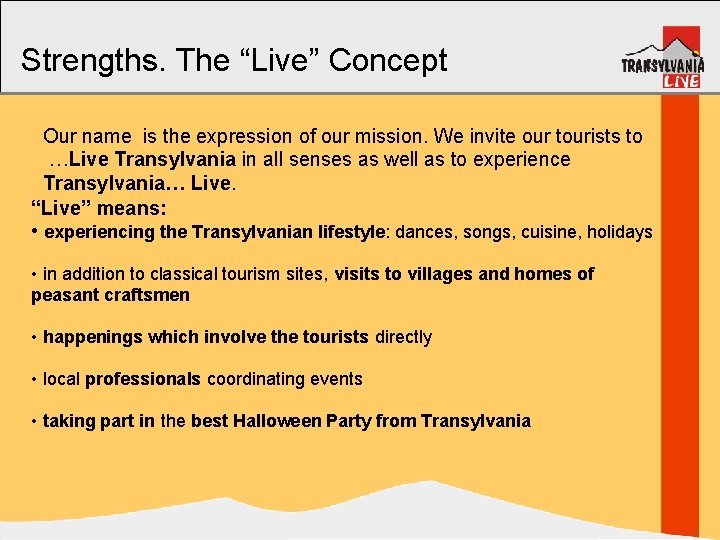 Strengths. The “Live” Concept

TRANSYLVANIA LIVE

Our name is the expression of our mission. We invite our tourists to …Live Transylvania in all senses as well as to experience Transylvania… Live.

“Live” means:

• experiencing the Transylvanian lifestyle: dances, songs, cuisine, holidays

• in addition to classical tourism sites, visits to villages and homes of peasant craftsmen

• happenings which involve the tourists directly

• local professionals coordinating events

• taking part in the best Halloween Party from Transylvania